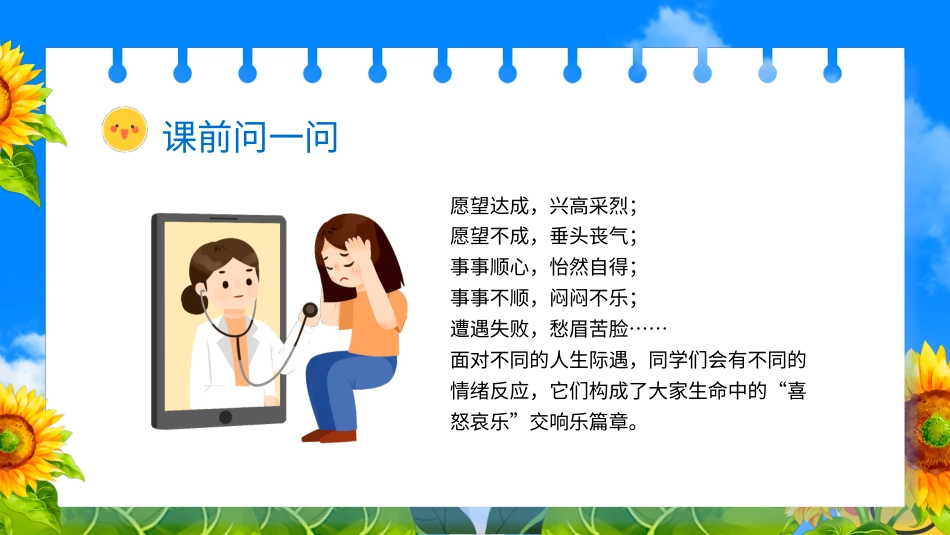 课前问一问

愿望达成，兴高采烈；
愿望不成，垂头丧气；
事事顺心，怡然自得；
事事不顺，闷闷不乐；
遭遇失败，愁眉苦脸……
面对不同的人生际遇，同学们会有不同的情绪反应，它们构成了大家生命中的“喜怒哀乐”交响乐篇章。